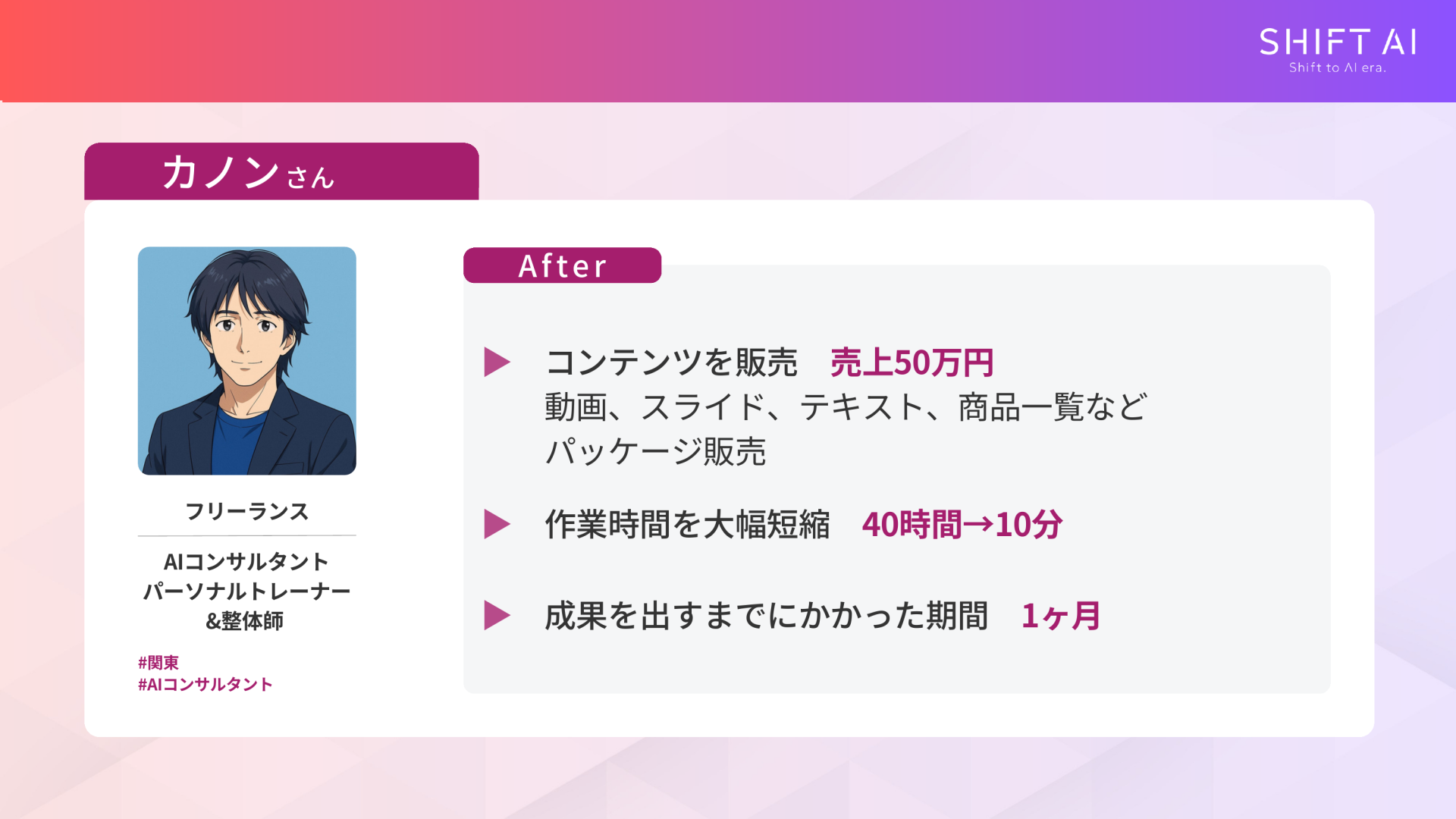 SHIFT AI
Shift to AI era.

カノンさん

フリーランス

AIコンサルタント
パーソナルトレーナー
&整体師

#関東
#AIコンサルタント

After

▶ コンテンツを販売　売上50万円
動画、スライド、テキスト、商品一覧など
パッケージ販売

▶ 作業時間を大幅短縮　40時間→10分

▶ 成果を出すまでにかかった期間　1ヶ月